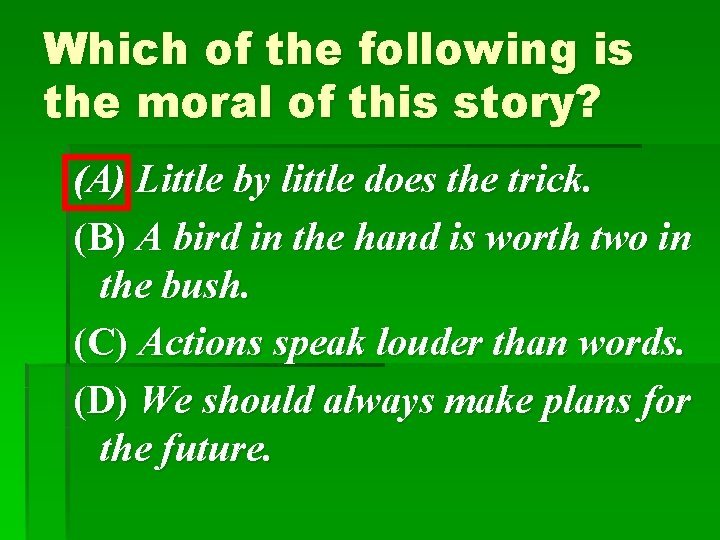 Which of the following is the moral of this story?

(A) Little by little does the trick.

(B) A bird in the hand is worth two in the bush.

(C) Actions speak louder than words.

(D) We should always make plans for the future.